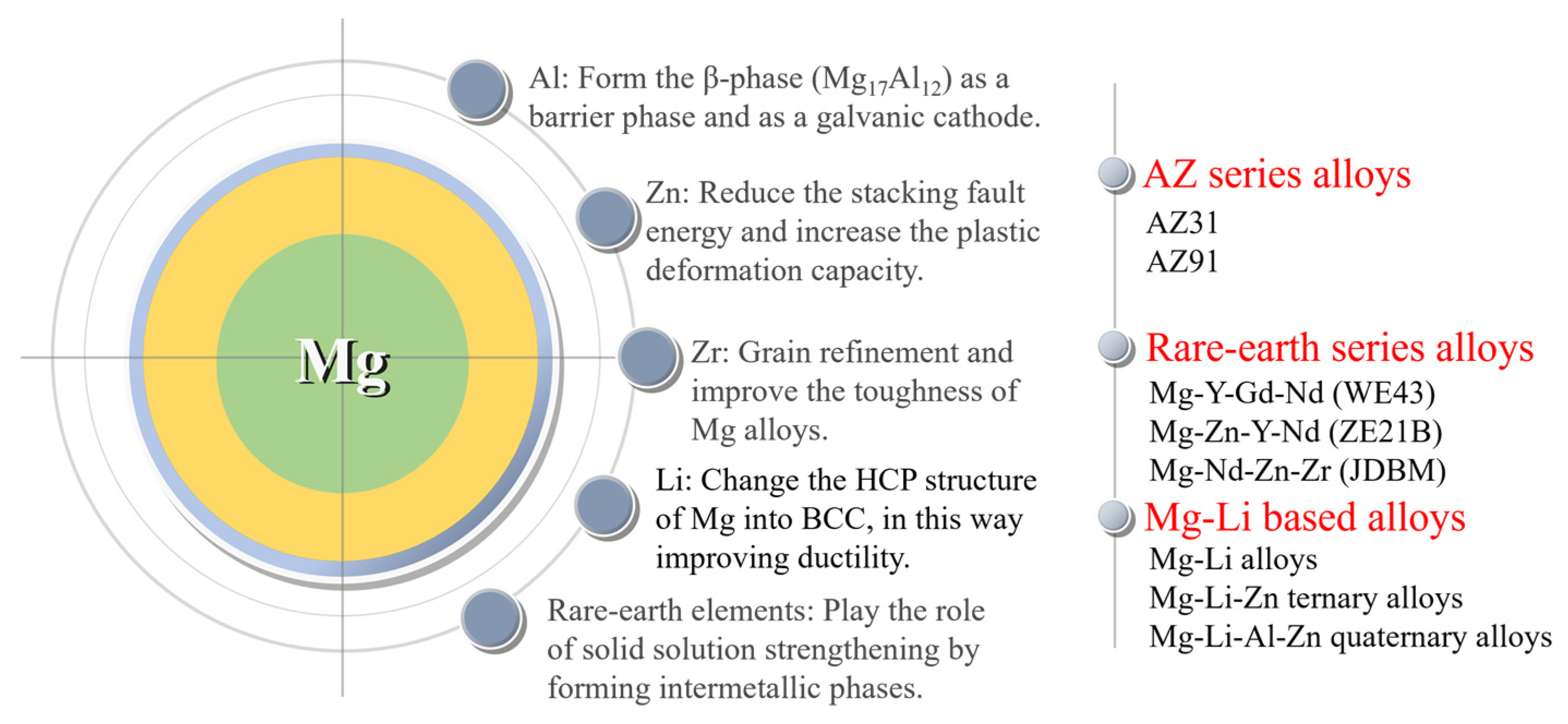 Mg

Al: Form the β-phase ($Mg_{17}Al_{12}$) as a barrier phase and as a galvanic cathode.

Zn: Reduce the stacking fault energy and increase the plastic deformation capacity.

Zr: Grain refinement and improve the toughness of Mg alloys.

Li: Change the HCP structure of Mg into BCC, in this way improving ductility.

Rare-earth elements: Play the role of solid solution strengthening by forming intermetallic phases.

AZ series alloys
AZ31
AZ91

Rare-earth series alloys
Mg-Y-Gd-Nd (WE43)
Mg-Zn-Y-Nd (ZE21B)
Mg-Nd-Zn-Zr (JDBM)

Mg-Li based alloys
Mg-Li alloys
Mg-Li-Zn ternary alloys
Mg-Li-Al-Zn quaternary alloys